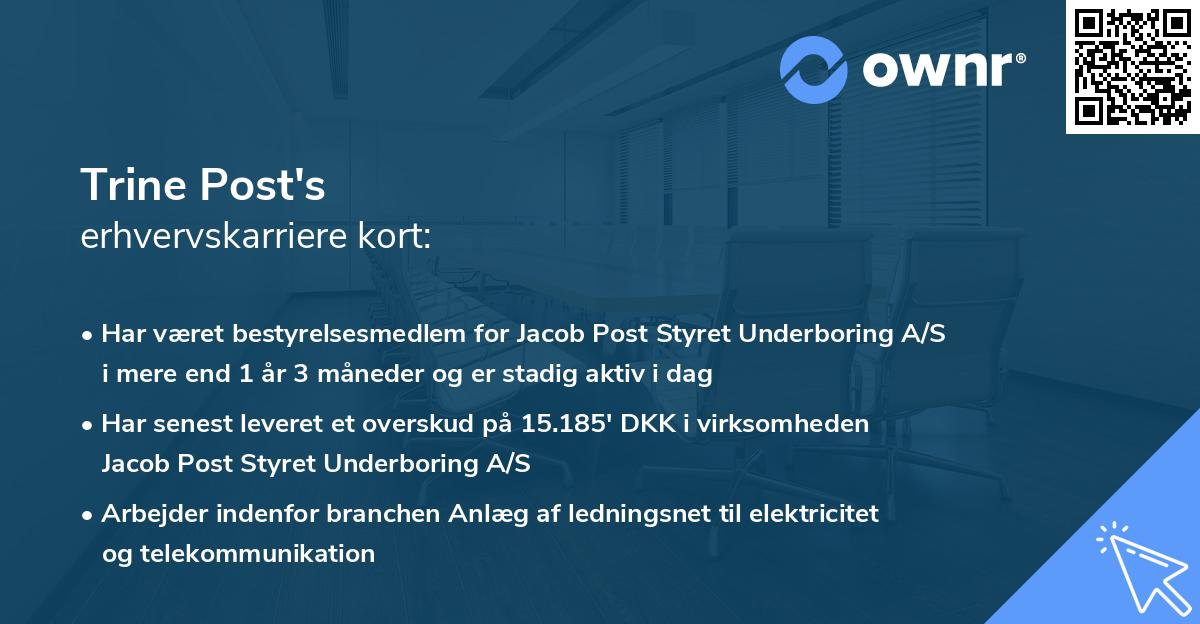 ownr®

Trine Post's
erhvervskarriere kort:

• Har været bestyrelsesmedlem for Jacob Post Styret Underboring A/S i mere end 1 år 3 måneder og er stadig aktiv i dag

• Har senest leveret et overskud på 15.185' DKK i virksomheden Jacob Post Styret Underboring A/S

• Arbejder indenfor branchen Anlæg af ledningsnet til elektricitet og telekommunikation